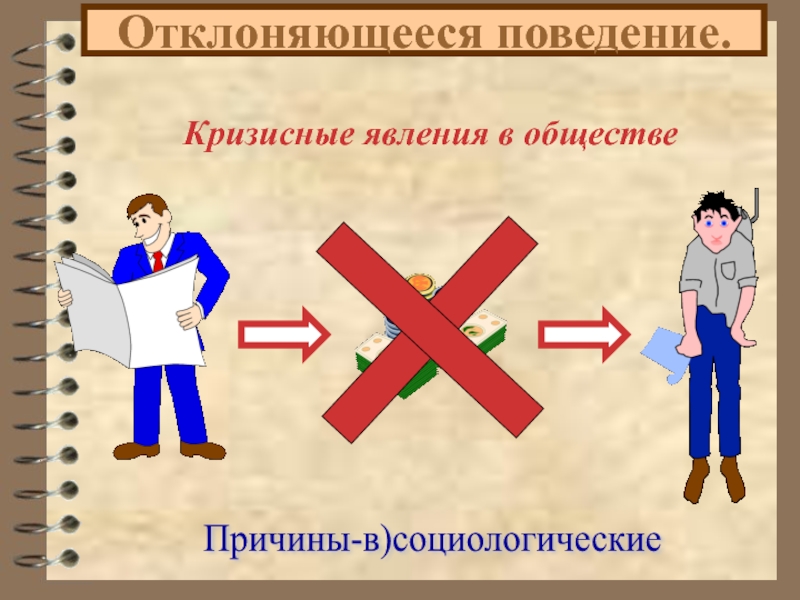 Отклоняющееся поведение.

Кризисные явления в обществе

Причины-в)социологические